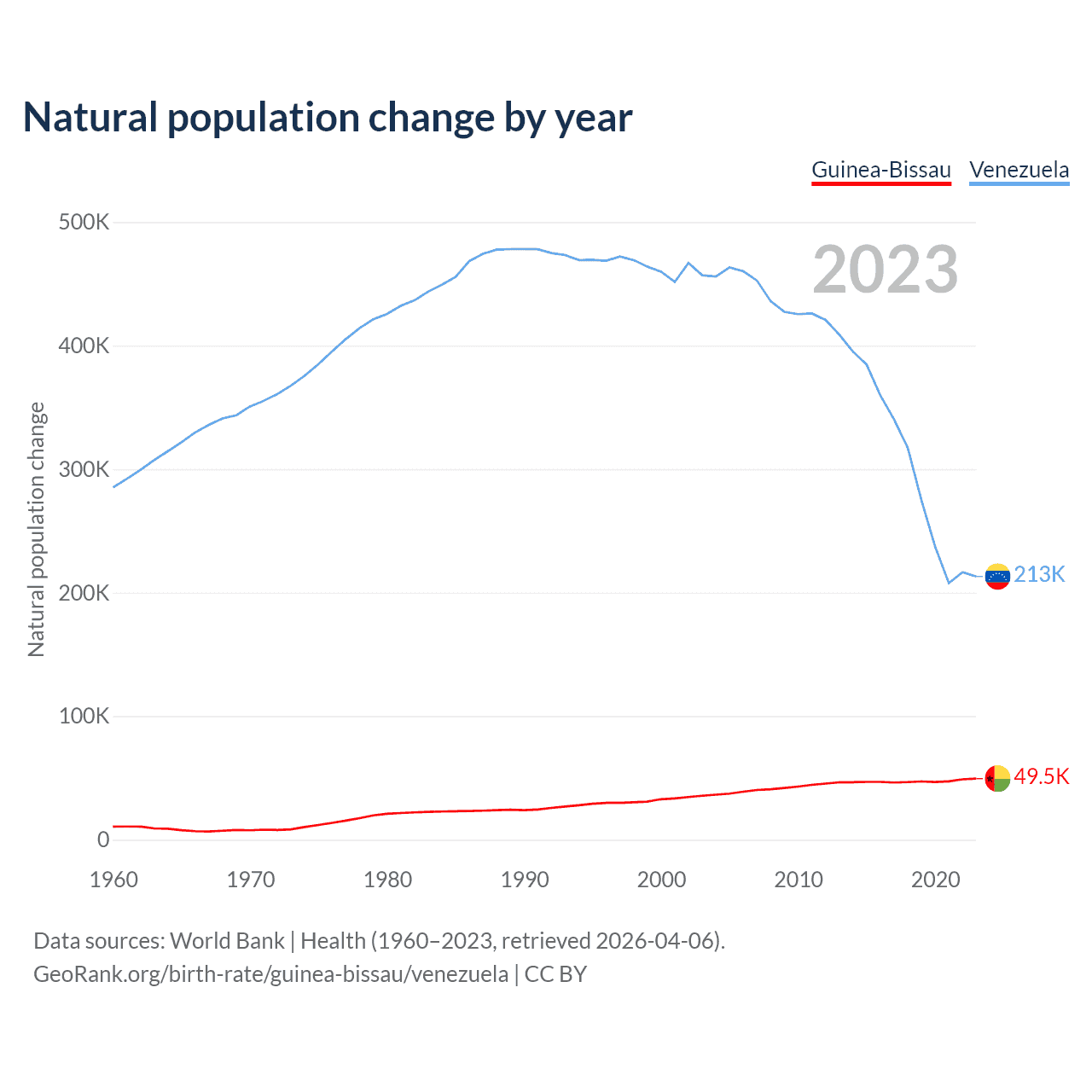 Natural population change by year

Guinea-Bissau Venezuela

2023

Natural population change

500K
400K
300K
200K
100K
0

213K
49.5K

1960 1970 1980 1990 2000 2010 2020

Data sources: World Bank | Health (1960–2023, retrieved 2026-04-06).
GeoRank.org/birth-rate/guinea-bissau/venezuela | CC BY